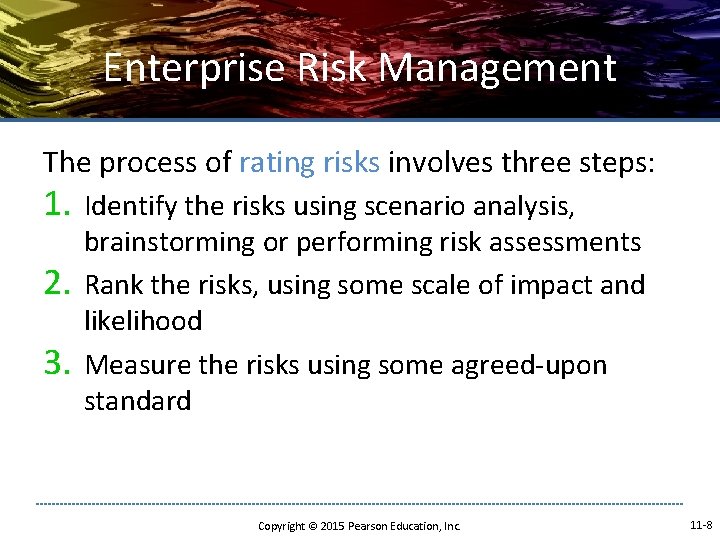 Enterprise Risk Management

The process of rating risks involves three steps:

1. Identify the risks using scenario analysis, brainstorming or performing risk assessments

2. Rank the risks, using some scale of impact and likelihood

3. Measure the risks using some agreed-upon standard

Copyright © 2015 Pearson Education, Inc.

11-8